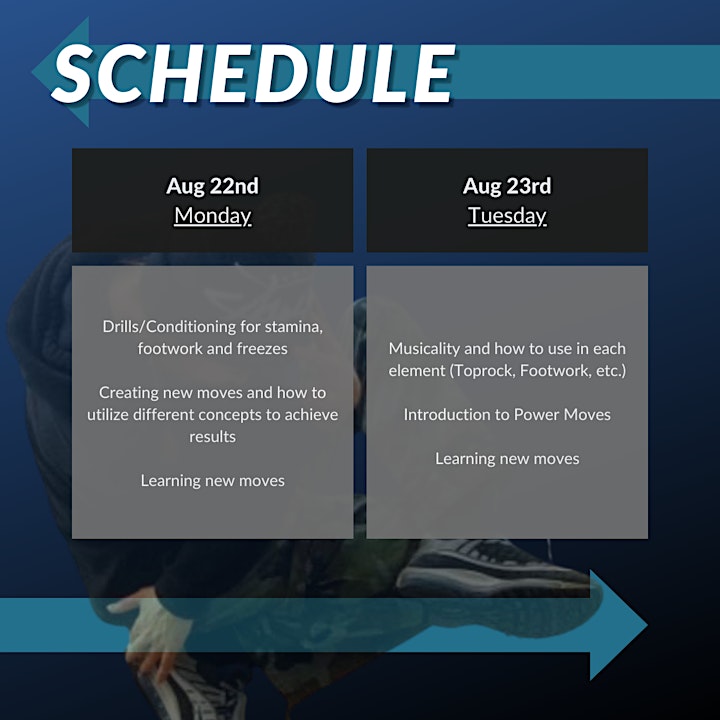 SCHEDULE

Aug 22nd
Monday

Drills/Conditioning for stamina, footwork and freezes

Creating new moves and how to utilize different concepts to achieve results

Learning new moves

Aug 23rd
Tuesday

Musicality and how to use in each element (Toprock, Footwork, etc.)

Introduction to Power Moves

Learning new moves